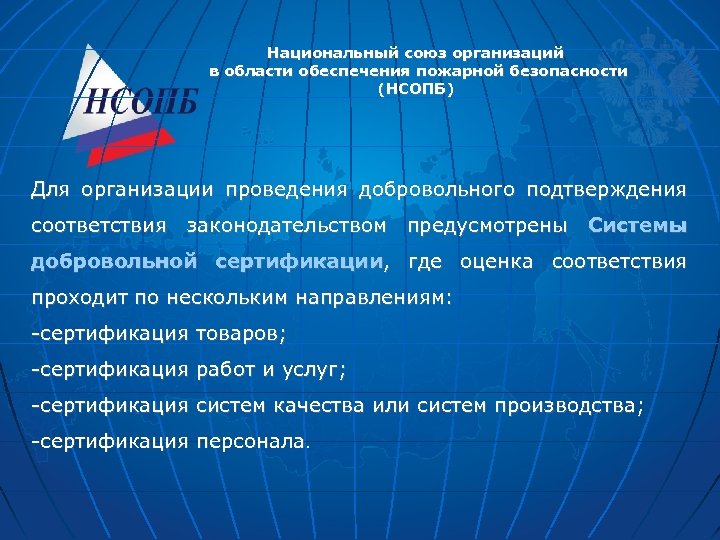 НСОПБ

Национальный союз организаций в области обеспечения пожарной безопасности (НСОПБ)

Для организации проведения добровольного подтверждения соответствия законодательством предусмотрены Системы добровольной сертификации, где оценка соответствия проходит по нескольким направлениям:
-сертификация товаров;
-сертификация работ и услуг;
-сертификация систем качества или систем производства;
-сертификация персонала.